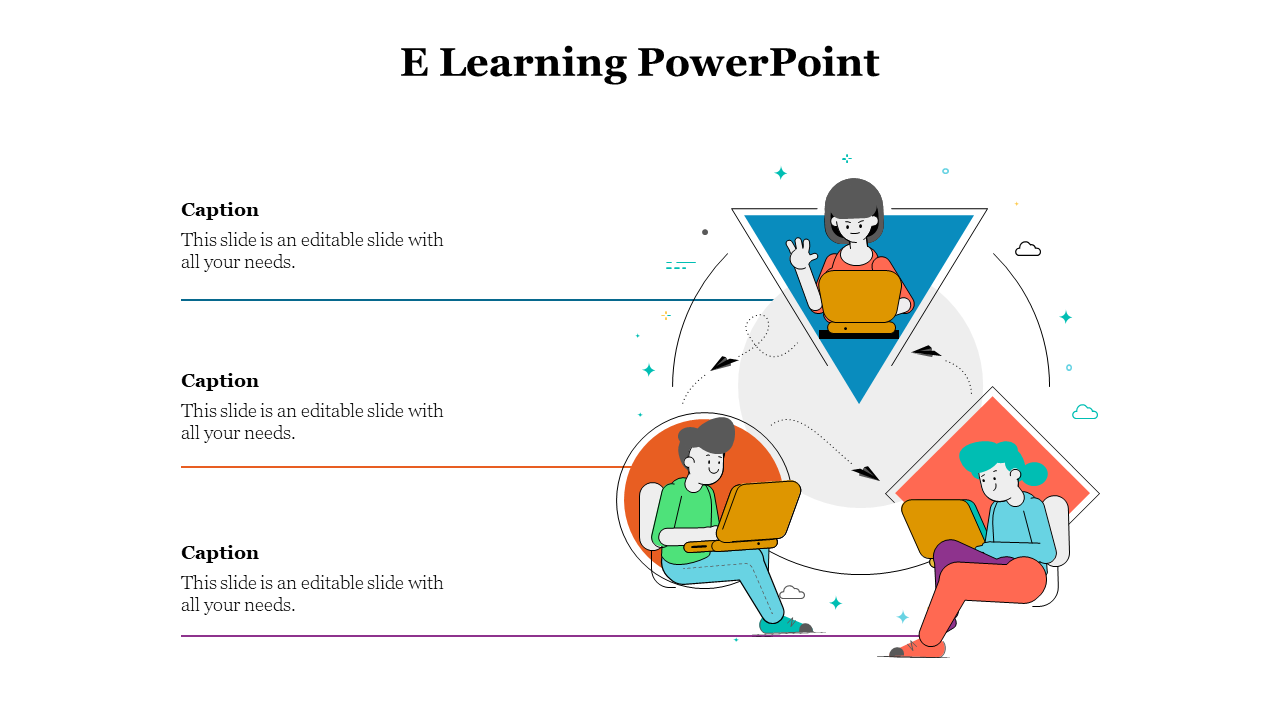 E Learning PowerPoint

Caption

This slide is an editable slide with all your needs.

Caption

This slide is an editable slide with all your needs.

Caption

This slide is an editable slide with all your needs.